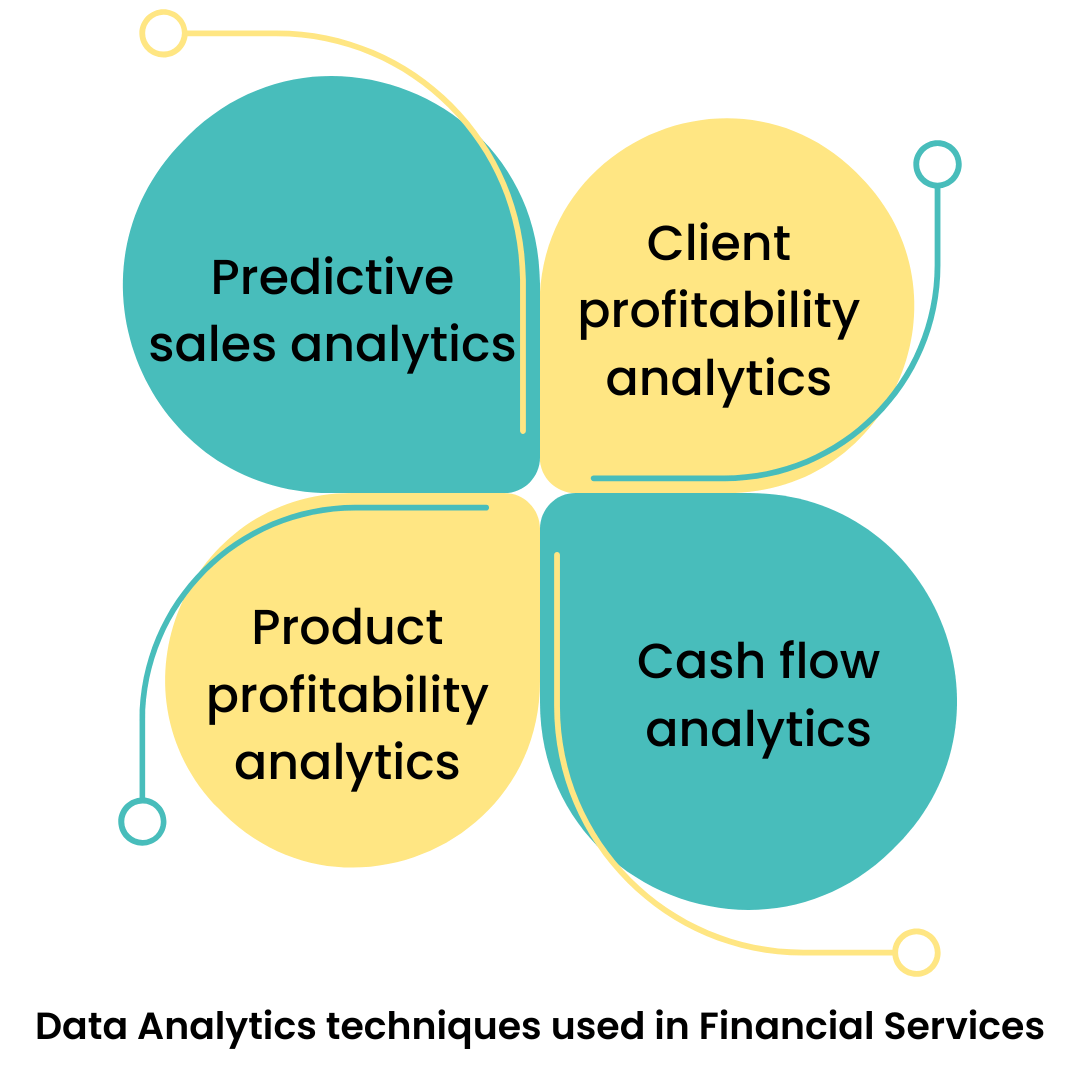 Predictive sales analytics

Client profitability analytics

Product profitability analytics

Cash flow analytics

Data Analytics techniques used in Financial Services